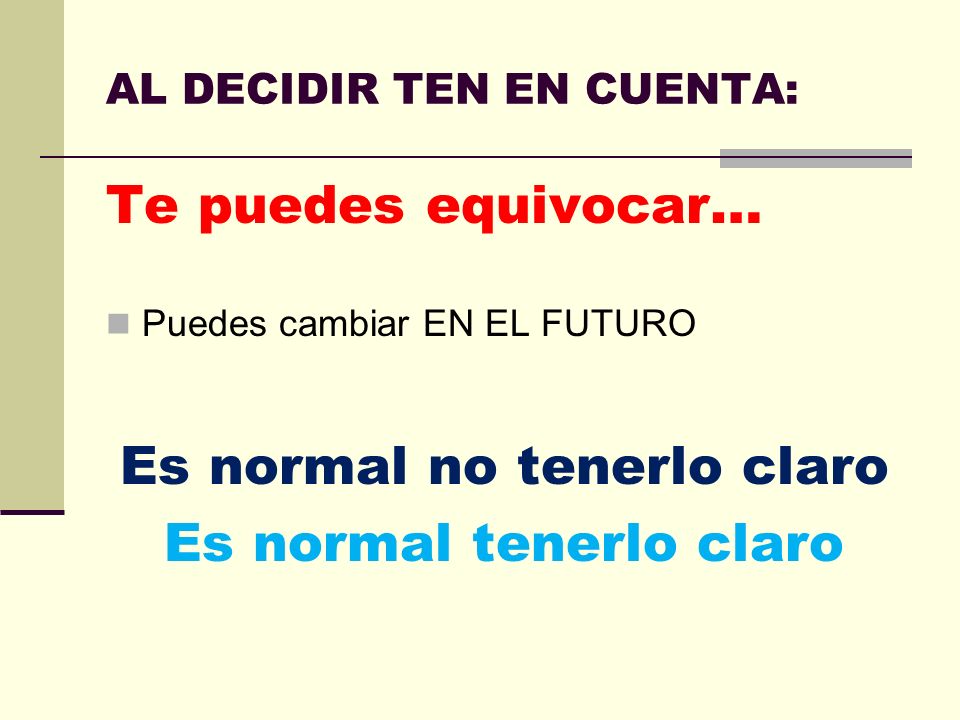 AL DECIDIR TEN EN CUENTA:

Te puedes equivocar...

Puedes cambiar EN EL FUTURO

Es normal no tenerlo claro
Es normal tenerlo claro